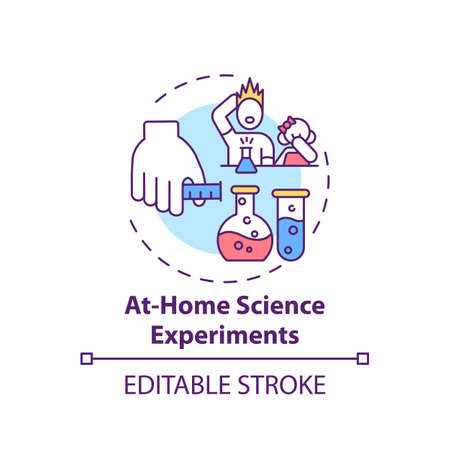 At-Home Science Experiments

EDITABLE STROKE